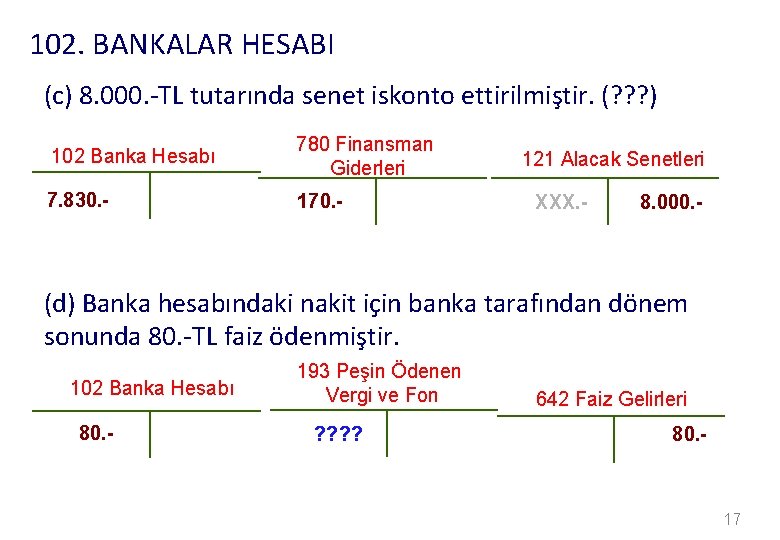 102. BANKALAR HESABI

(c) 8.000.-TL tutarında senet iskonto ettirilmiştir. (???)

102 Banka Hesabı

7.830.-

780 Finansman Giderleri

170.-

121 Alacak Senetleri

XXX.-

8.000.-

(d) Banka hesabındaki nakit için banka tarafından dönem sonunda 80.-TL faiz ödenmiştir.

102 Banka Hesabı

80.-

193 Peşin Ödenen Vergi ve Fon

????

642 Faiz Gelirleri

80.-

17